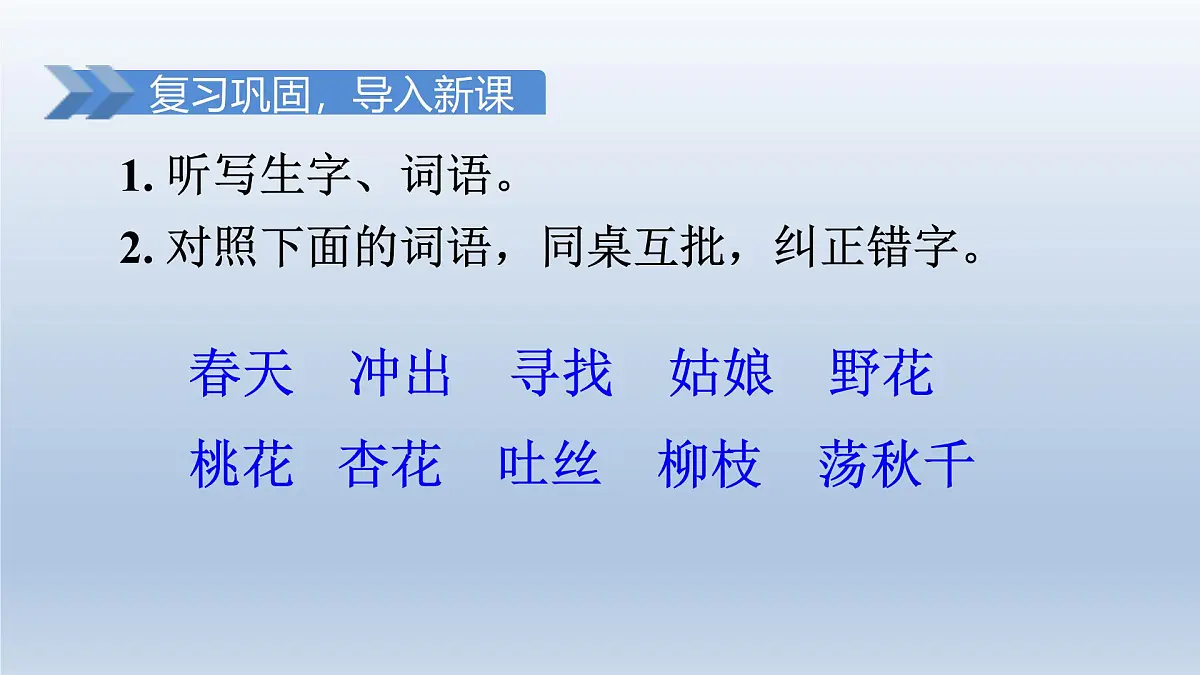 复习巩固，导入新课

1. 听写生字、词语。

2. 对照下面的词语，同桌互批，纠正错字。

春天　冲出　寻找　姑娘　野花

桃花　杏花　吐丝　柳枝　荡秋千